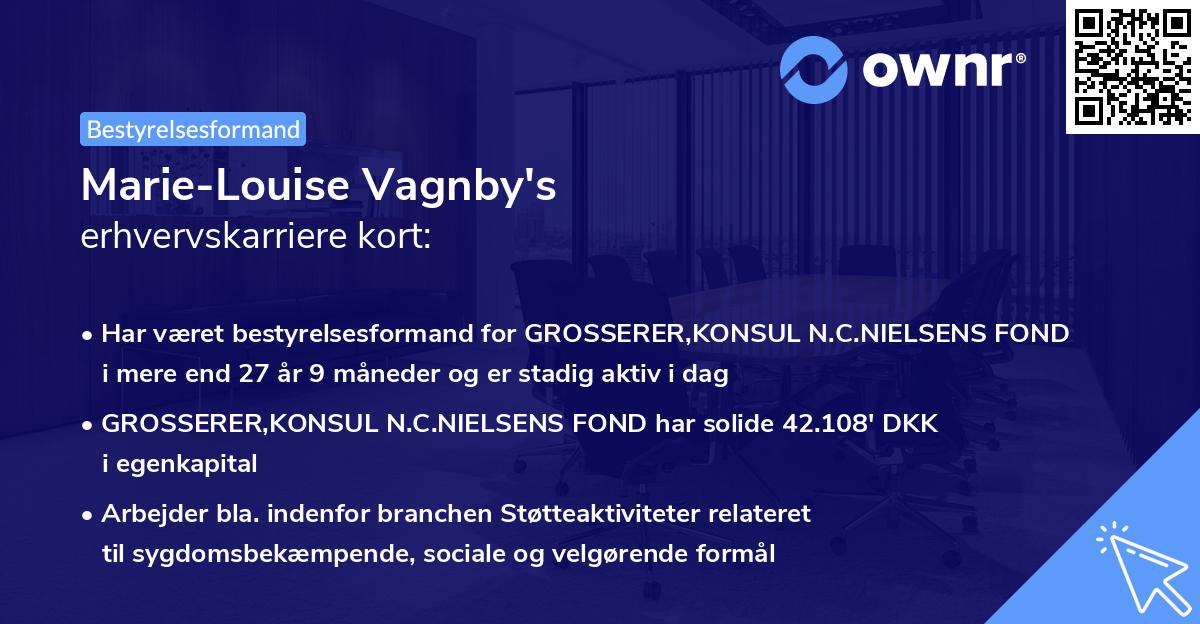 ownr®

Bestyrelsesformand

Marie-Louise Vagnby's
erhvervskarriere kort:

• Har været bestyrelsesformand for GROSSERER,KONSUL N.C.NIELSENS FOND i mere end 27 år 9 måneder og er stadig aktiv i dag

• GROSSERER,KONSUL N.C.NIELSENS FOND har solide 42.108' DKK i egenkapital

• Arbejder bla. indenfor branchen Støtteaktiviteter relateret til sygdomsbekæmpende, sociale og velgørende formål